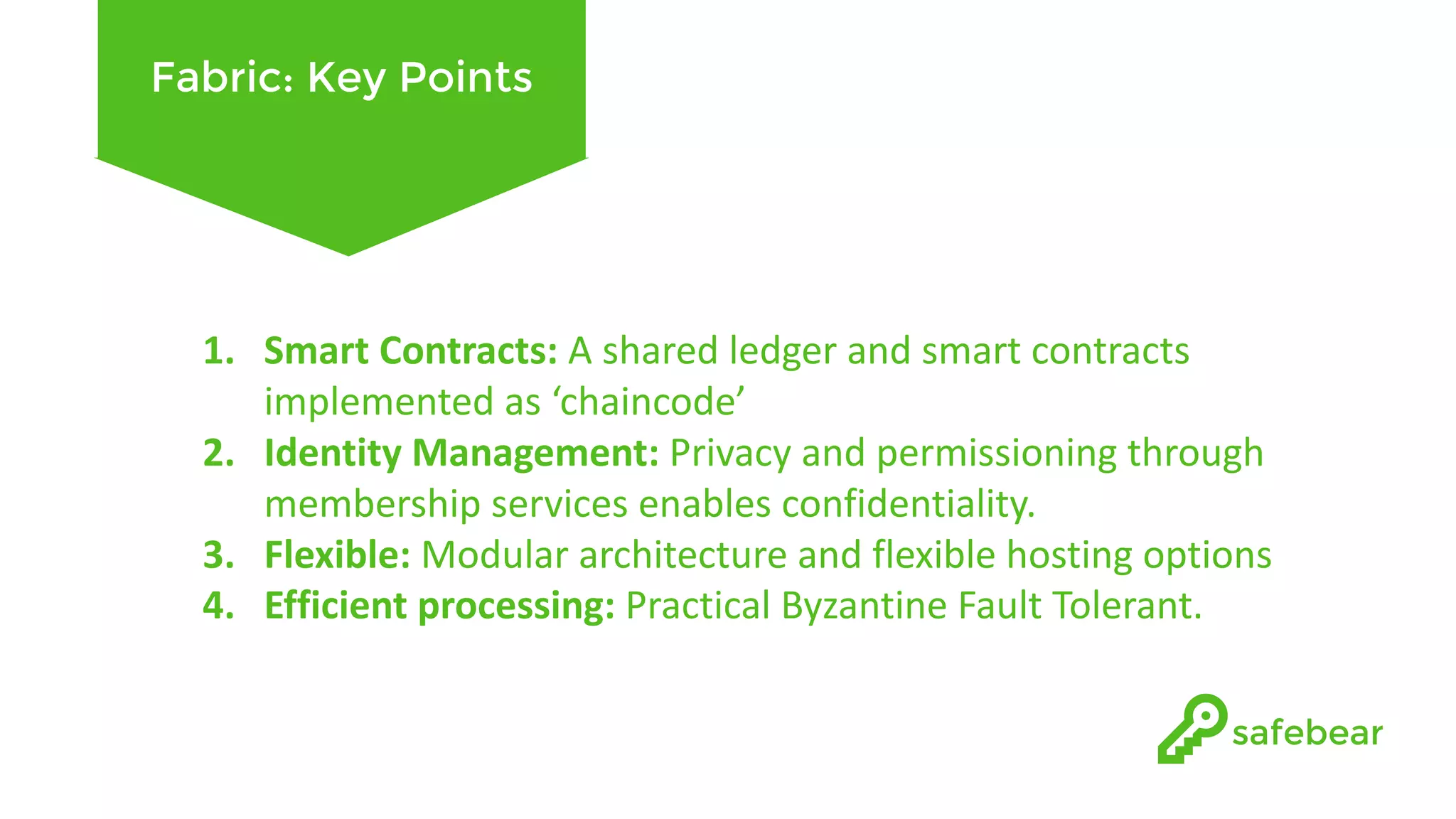 Fabric: Key Points

1. Smart Contracts: A shared ledger and smart contracts implemented as ‘chaincode’
2. Identity Management: Privacy and permissioning through membership services enables confidentiality.
3. Flexible: Modular architecture and flexible hosting options
4. Efficient processing: Practical Byzantine Fault Tolerant.

safebear